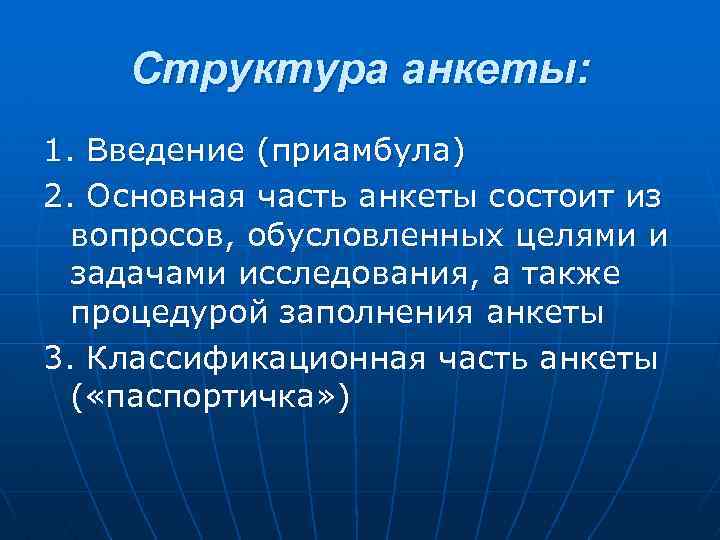 Структура анкеты:

1. Введение (приамбула)

2. Основная часть анкеты состоит из вопросов, обусловленных целями и задачами исследования, а также процедурой заполнения анкеты

3. Классификационная часть анкеты («паспортичка»)